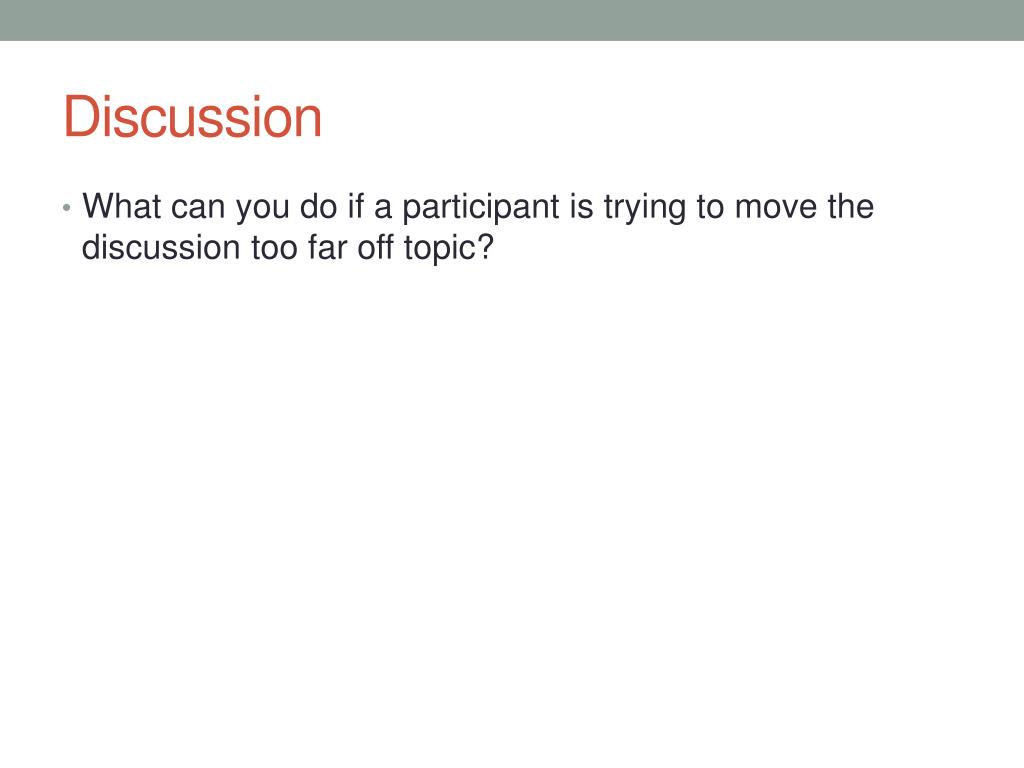 Discussion

• What can you do if a participant is trying to move the discussion too far off topic?